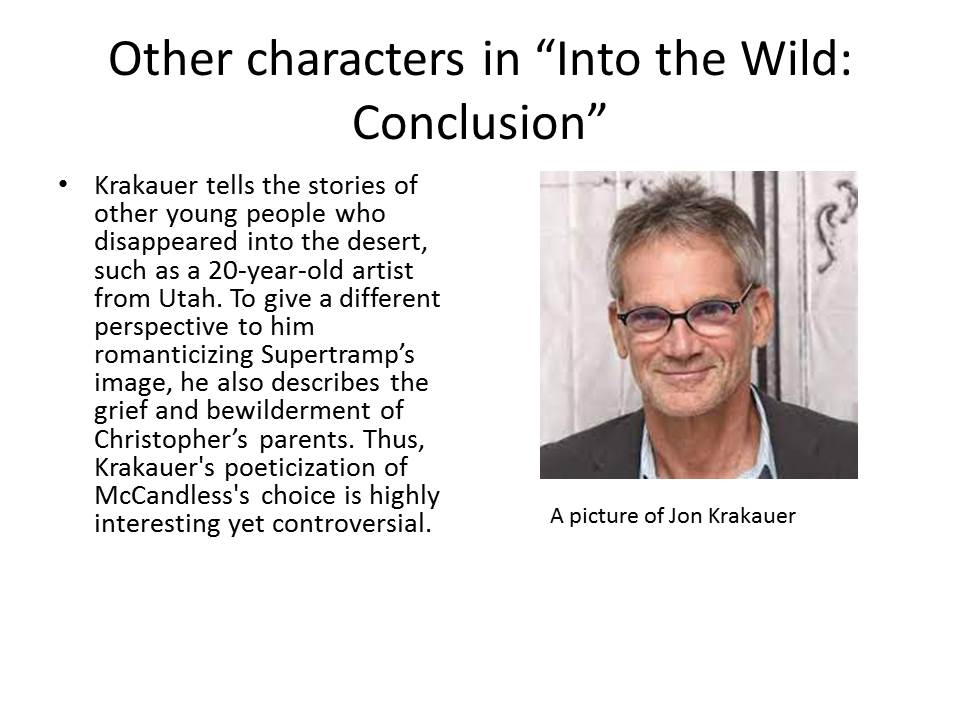 Other characters in “Into the Wild: Conclusion”

• Krakauer tells the stories of other young people who disappeared into the desert, such as a 20-year-old artist from Utah. To give a different perspective to him romanticizing Supertramp’s image, he also describes the grief and bewilderment of Christopher’s parents. Thus, Krakauer's poeticization of McCandless's choice is highly interesting yet controversial.

A picture of Jon Krakauer